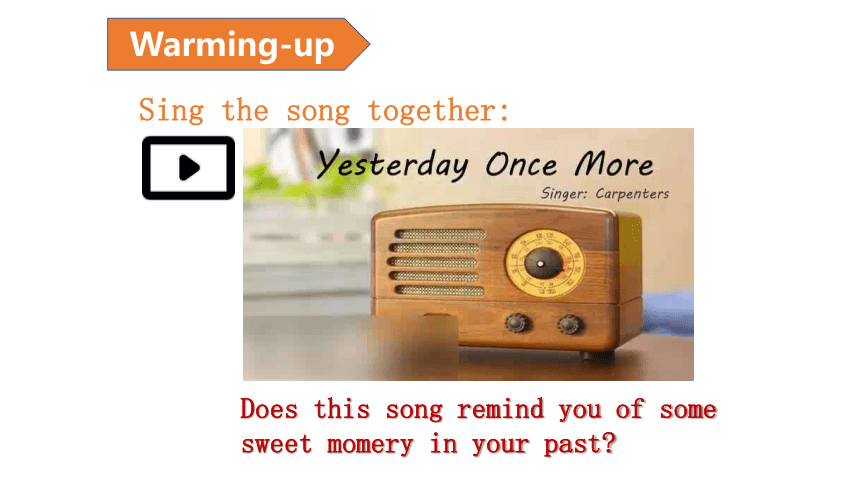 Warming-up

Sing the song together:

Yesterday Once More

Singer: Carpenters

Does this song remind you of some sweet momery in your past?